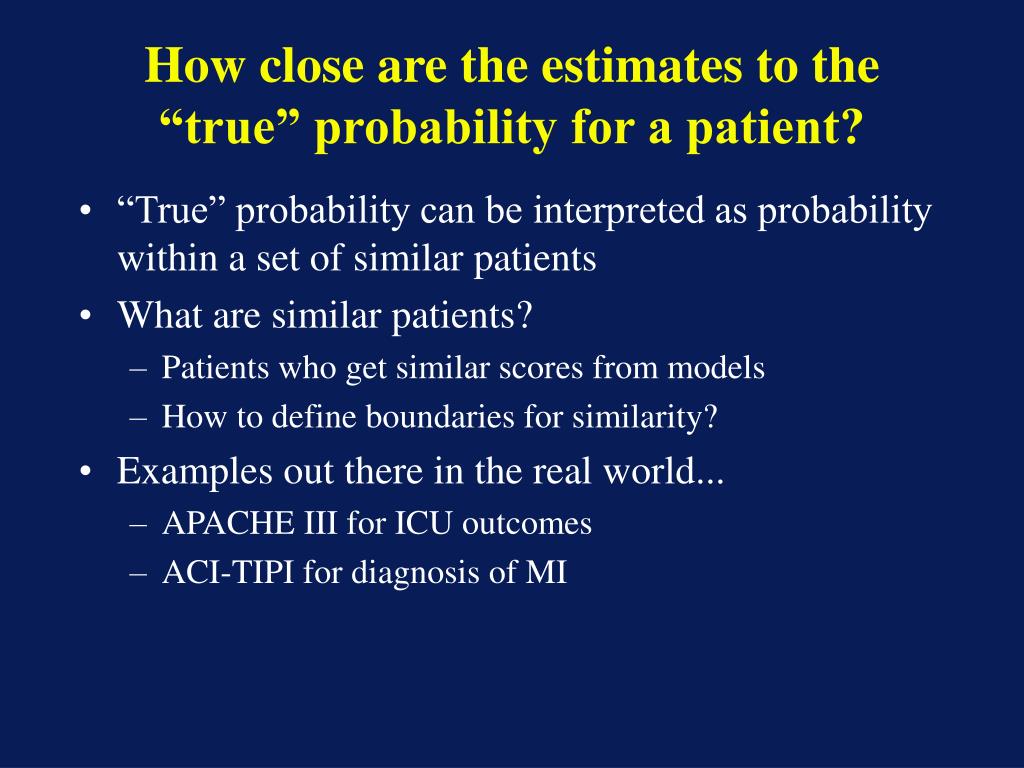 How close are the estimates to the “true” probability for a patient?

• “True” probability can be interpreted as probability within a set of similar patients
• What are similar patients?
– Patients who get similar scores from models
– How to define boundaries for similarity?
• Examples out there in the real world...
– APACHE III for ICU outcomes
– ACI-TIPI for diagnosis of MI